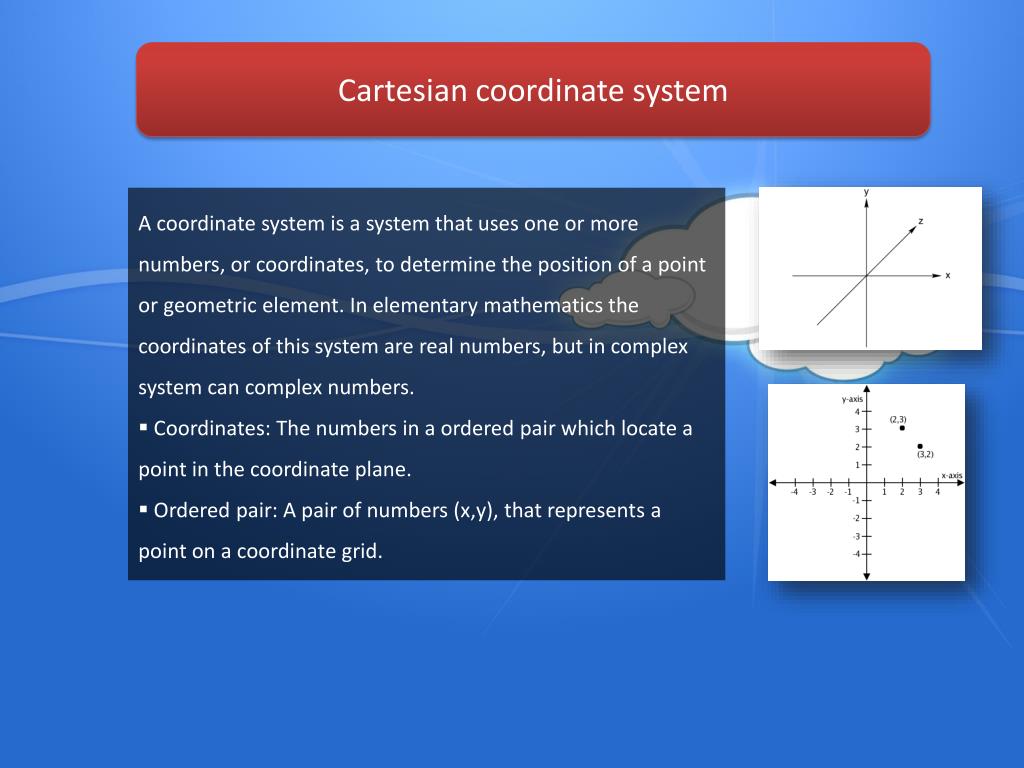 Cartesian coordinate system

A coordinate system is a system that uses one or more numbers, or coordinates, to determine the position of a point or geometric element. In elementary mathematics the coordinates of this system are real numbers, but in complex system can complex numbers.

▪ Coordinates: The numbers in a ordered pair which locate a point in the coordinate plane.

▪ Ordered pair: A pair of numbers (x,y), that represents a point on a coordinate grid.

y
z
x

y-axis
4
3
2
1
-1
-2
-3
-4
(2,3)
(3,2)
x-axis
-4 -3 -2 -1 1 2 3 4